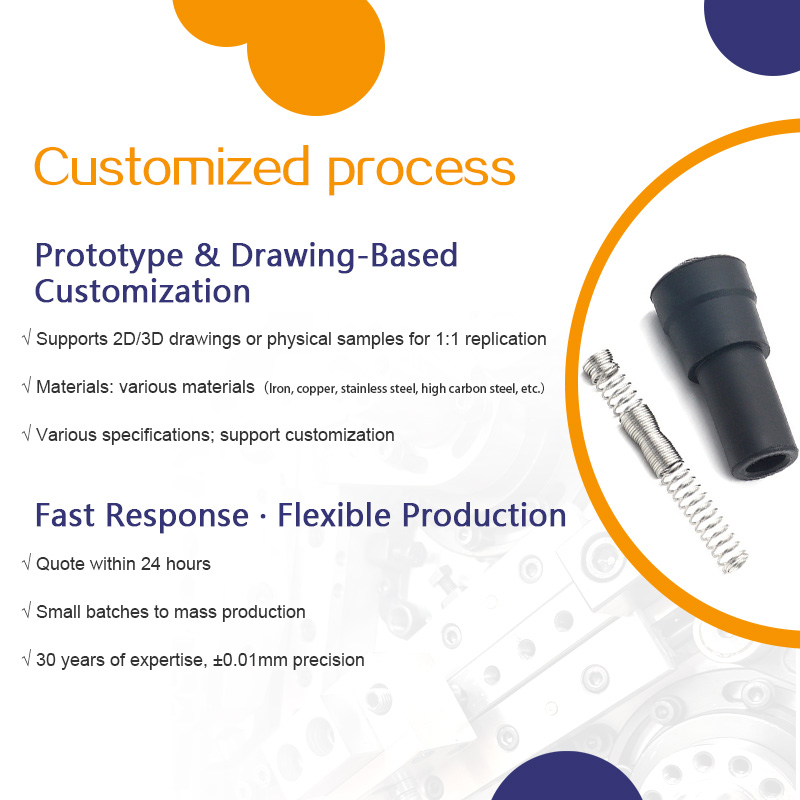 Customized process

Prototype & Drawing-Based Customization

√ Supports 2D/3D drawings or physical samples for 1:1 replication

√ Materials: various materials (Iron, copper, stainless steel, high carbon steel, etc.)

√ Various specifications; support customization

Fast Response · Flexible Production

√ Quote within 24 hours

√ Small batches to mass production

√ 30 years of expertise, ±0.01mm precision